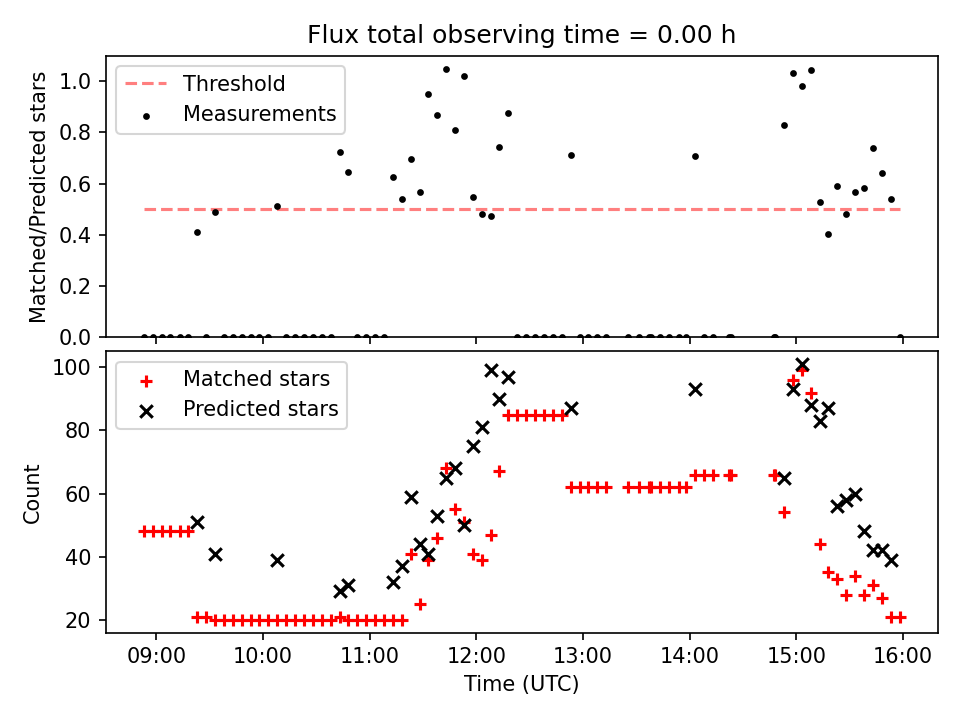 Flux total observing time = 0.00 h

Threshold
Measurements

Matched/Predicted stars

1.0
0.8
0.6
0.4
0.2
0.0

Matched stars
Predicted stars

Count

100
80
60
40
20

09:00
10:00
11:00
12:00
13:00
14:00
15:00
16:00

Time (UTC)